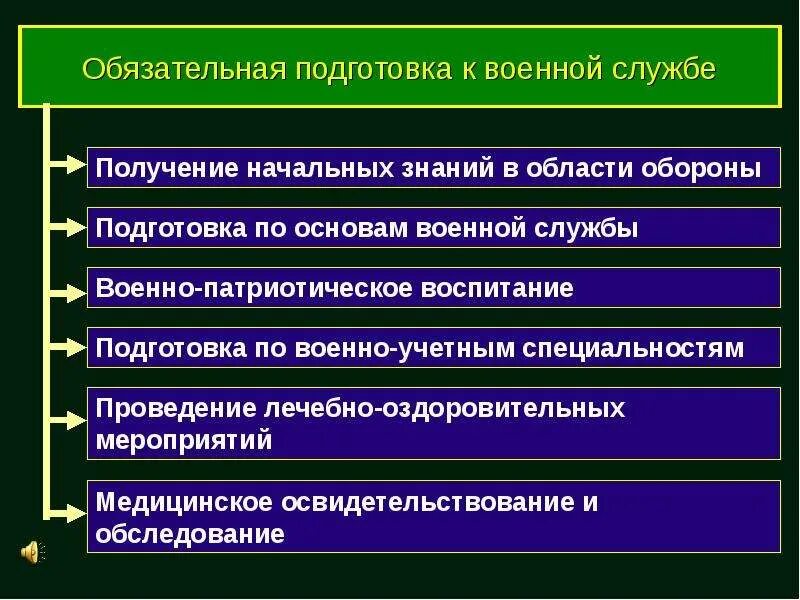 Обязательная подготовка к военной службе

Получение начальных знаний в области обороны

Подготовка по основам военной службы

Военно-патриотическое воспитание

Подготовка по военно-учетным специальностям

Проведение лечебно-оздоровительных мероприятий

Медицинское освидетельствование и обследование